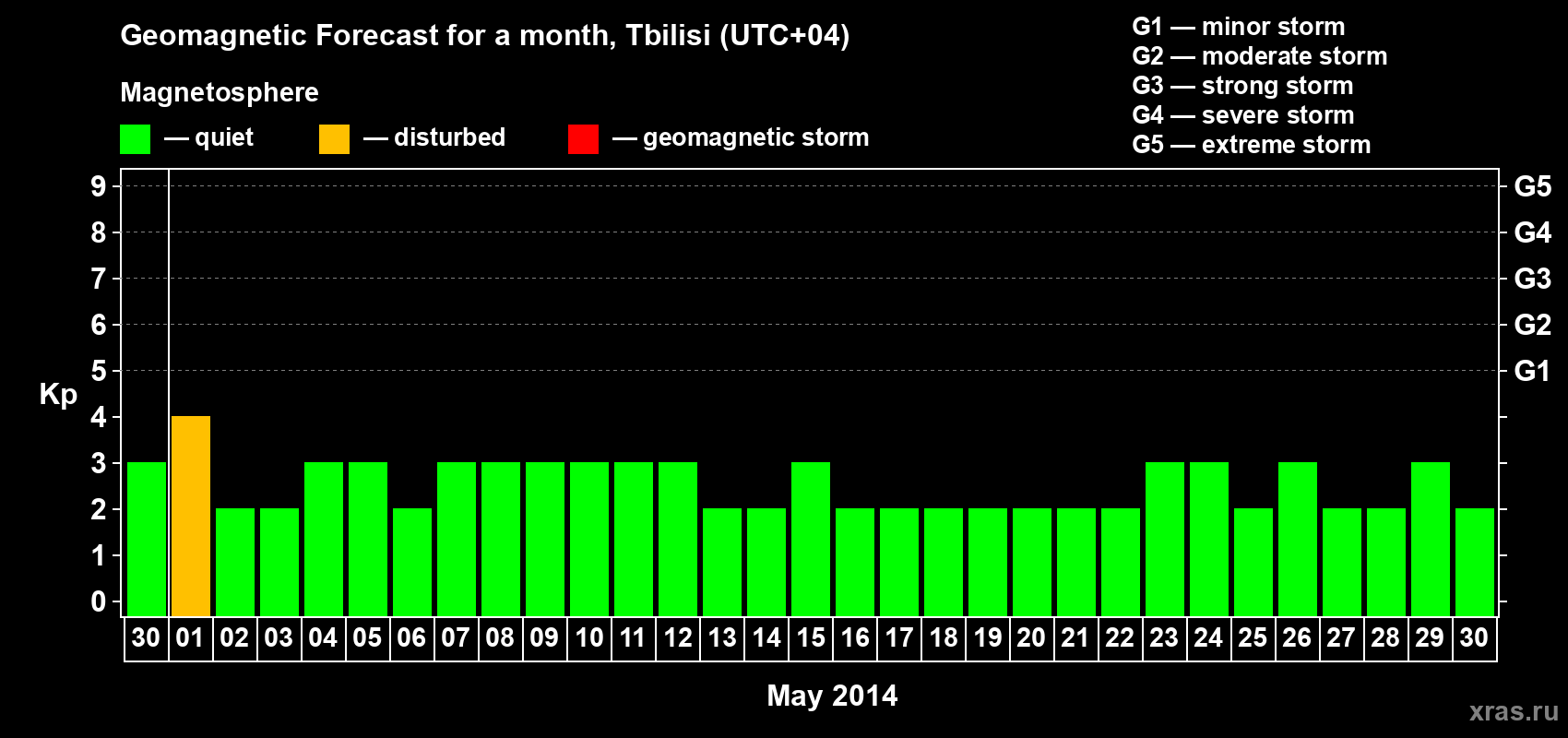 Geomagnetic Forecast for a month, Tbilisi (UTC+04)

Magnetosphere

— quiet — disturbed — geomagnetic storm

G1 — minor storm
G2 — moderate storm
G3 — strong storm
G4 — severe storm
G5 — extreme storm

Kp

9
8
7
6
5
4
3
2
1
0

G5
G4
G3
G2
G1

30 01 02 03 04 05 06 07 08 09 10 11 12 13 14 15 16 17 18 19 20 21 22 23 24 25 26 27 28 29 30

May 2014

xras.ru